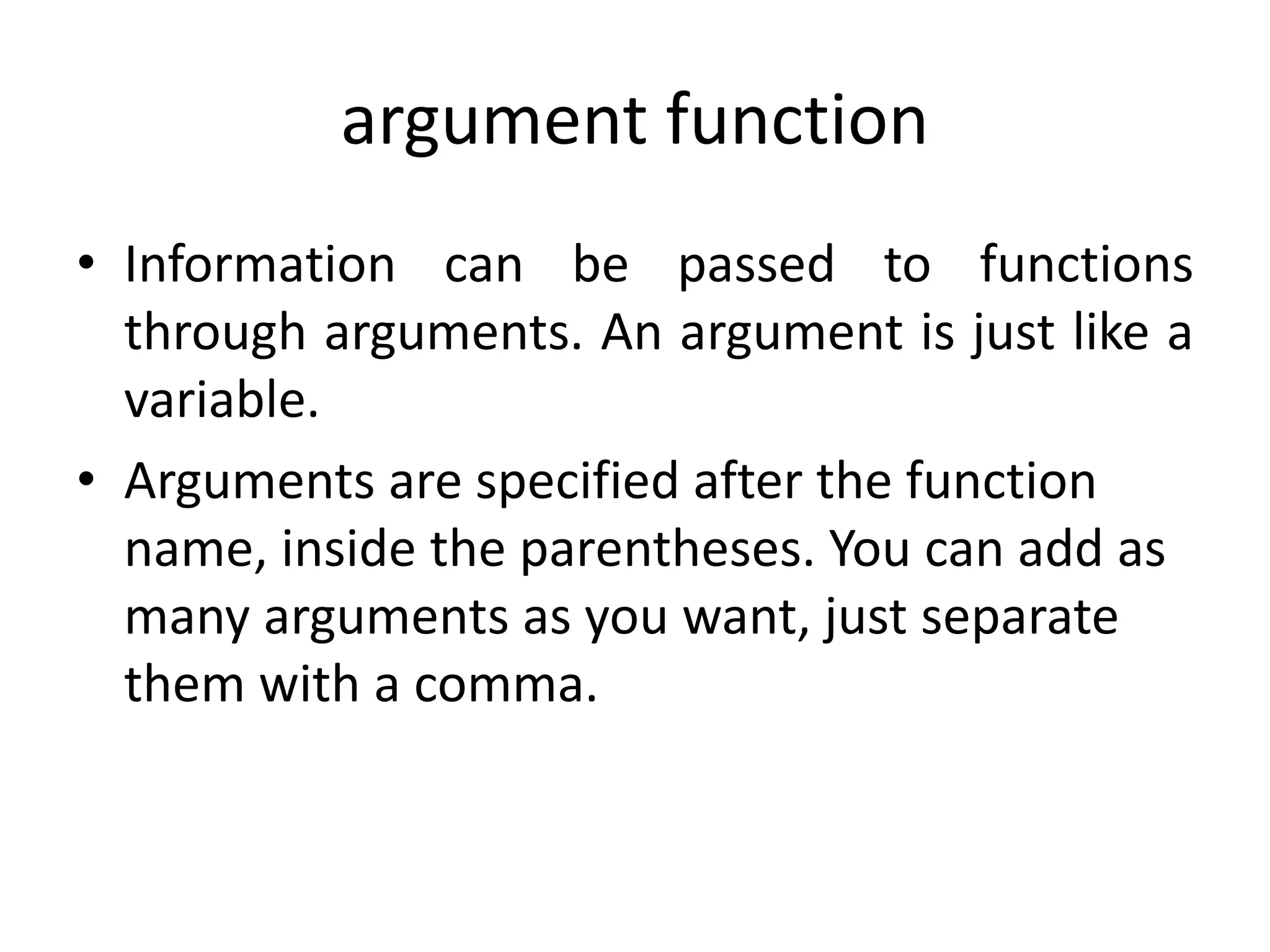 argument function

• Information can be passed to functions through arguments. An argument is just like a variable.

• Arguments are specified after the function name, inside the parentheses. You can add as many arguments as you want, just separate them with a comma.